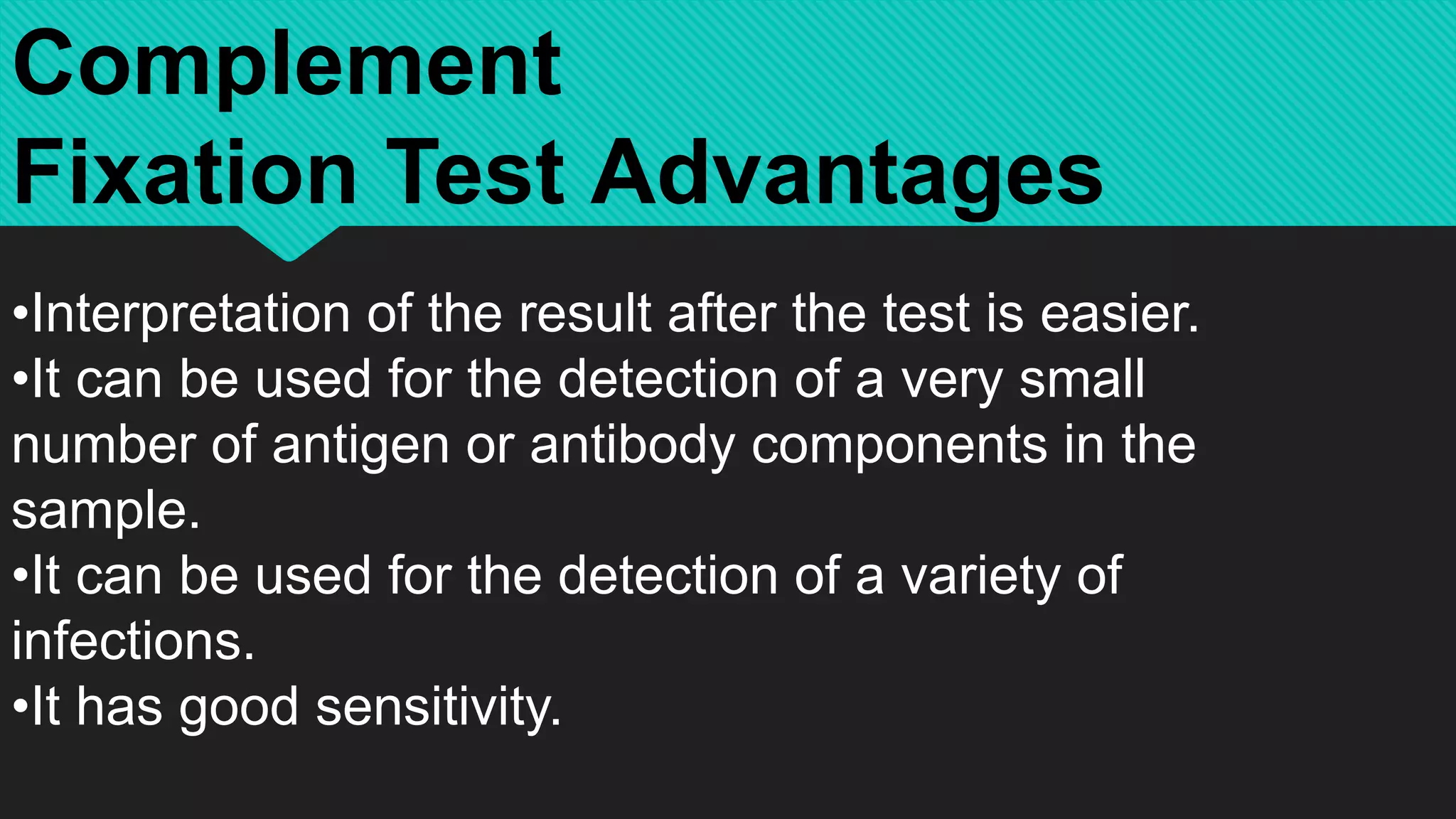 Complement Fixation Test Advantages

•Interpretation of the result after the test is easier.
•It can be used for the detection of a very small number of antigen or antibody components in the sample.
•It can be used for the detection of a variety of infections.
•It has good sensitivity.